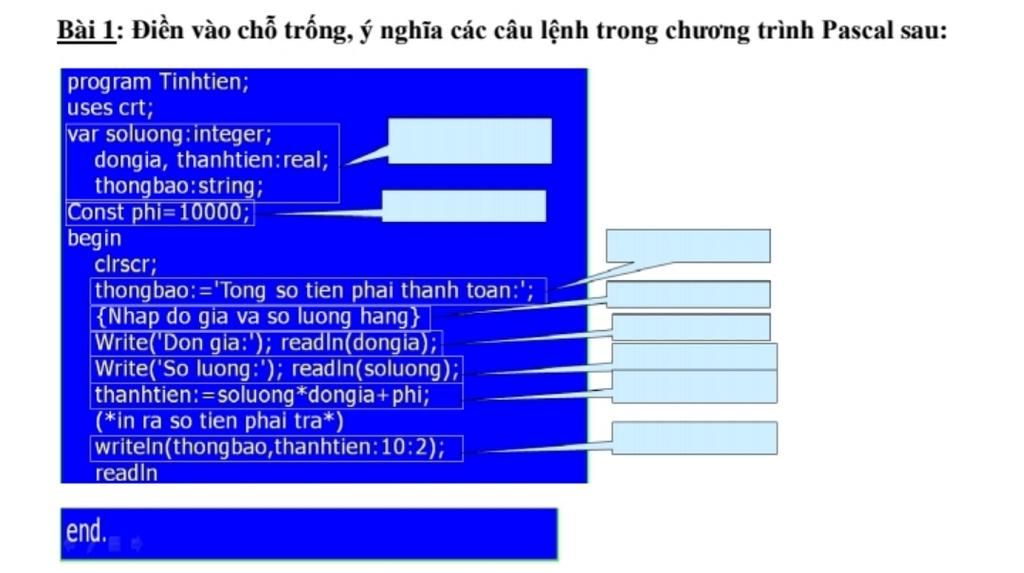 Bài 1: Điền vào chỗ trống, ý nghĩa các câu lệnh trong chương trình Pascal sau:

program Tinhtien;
uses crt;
var soluong:integer;
dongia, thanhtien:real;
thongbao:string;
Const phi=10000;
begin
clrscr;
thongbao:='Tong so tien phai thanh toan:';
{Nhap do gia va so luong hang}
Write('Don gia:'); readln(dongia);
Write('So luong:'); readln(soluong);
thanhtien:=soluong*dongia+phi;
(*in ra so tien phai tra*)
writeln(thongbao,thanhtien:10:2);
readln

end.